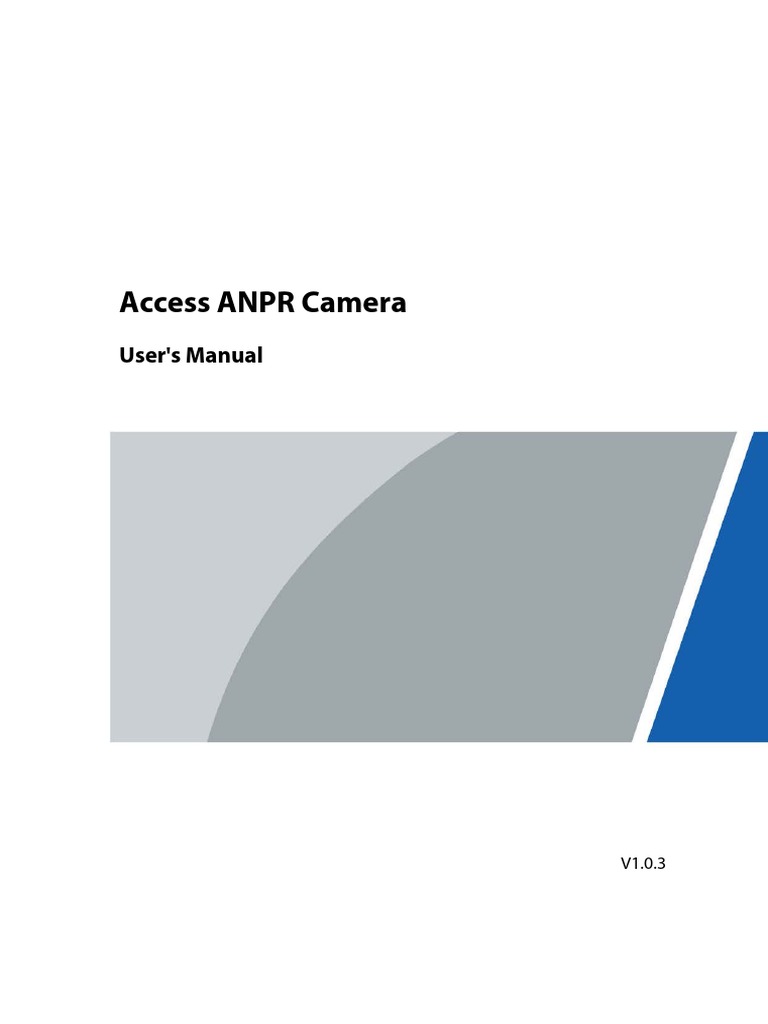 Access ANPR Camera

User's Manual

V1.0.3